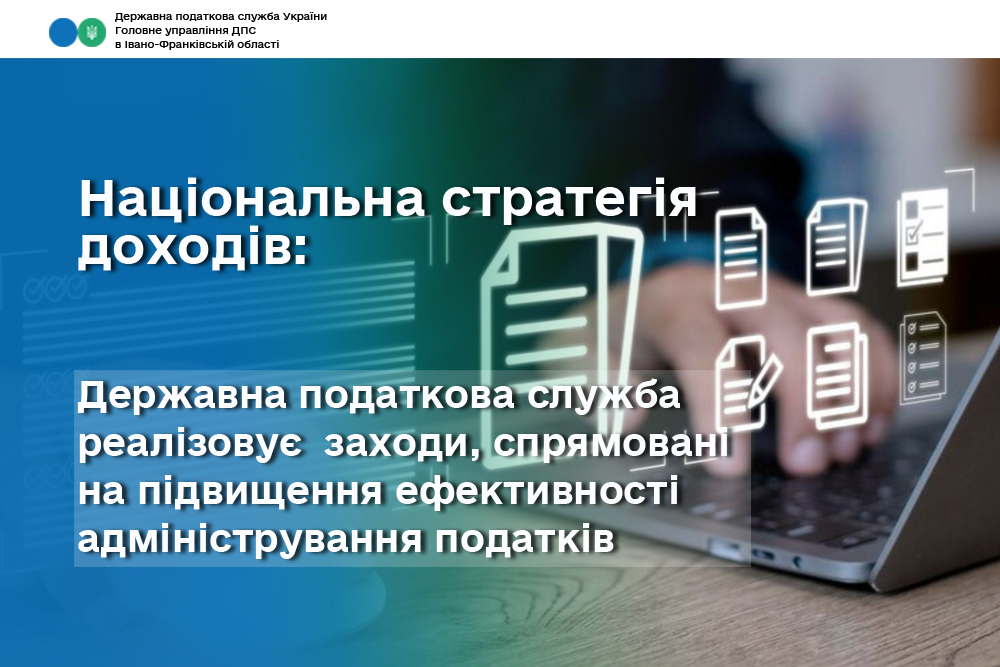 Державна податкова служба України
Головне управління ДПС
в Івано-Франківській області

Національна стратегія доходів:

Державна податкова служба реалізовує заходи, спрямовані на підвищення ефективності адміністрування податків